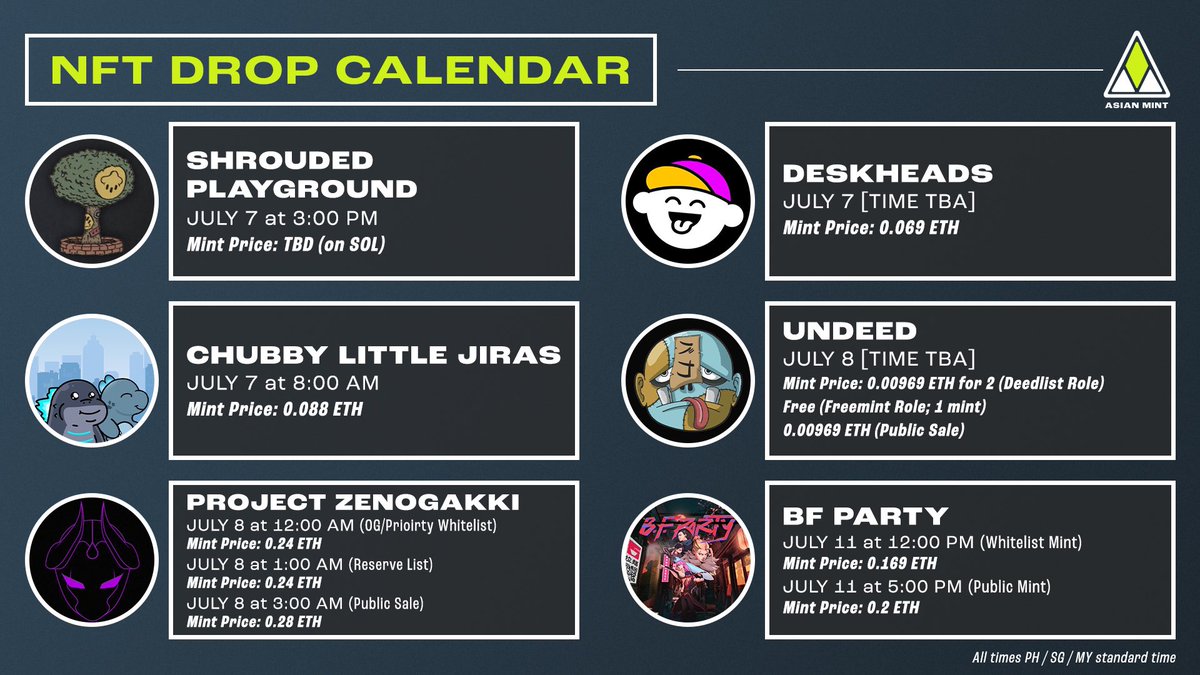 NFT DROP CALENDAR

ASIAN MINT

SHROUDED PLAYGROUND
JULY 7 at 3:00 PM
Mint Price: TBD (on SOL)

CHUBBY LITTLE JIRAS
JULY 7 at 8:00 AM
Mint Price: 0.088 ETH

PROJECT ZENOGAKKI
JULY 8 at 12:00 AM (OG/Prioirty Whitelist)
Mint Price: 0.24 ETH
JULY 8 at 1:00 AM (Reserve List)
Mint Price: 0.24 ETH
JULY 8 at 3:00 AM (Public Sale)
Mint Price: 0.28 ETH

DESKHEADS
JULY 7 [TIME TBA]
Mint Price: 0.069 ETH

UNDEED
JULY 8 [TIME TBA]
Mint Price: 0.00969 ETH for 2 (Deedlist Role)
Free (Freemint Role; 1 mint)
0.00969 ETH (Public Sale)

BF PARTY
JULY 11 at 12:00 PM (Whitelist Mint)
Mint Price: 0.169 ETH
JULY 11 at 5:00 PM (Public Mint)
Mint Price: 0.2 ETH

All times PH / SG / MY standard time